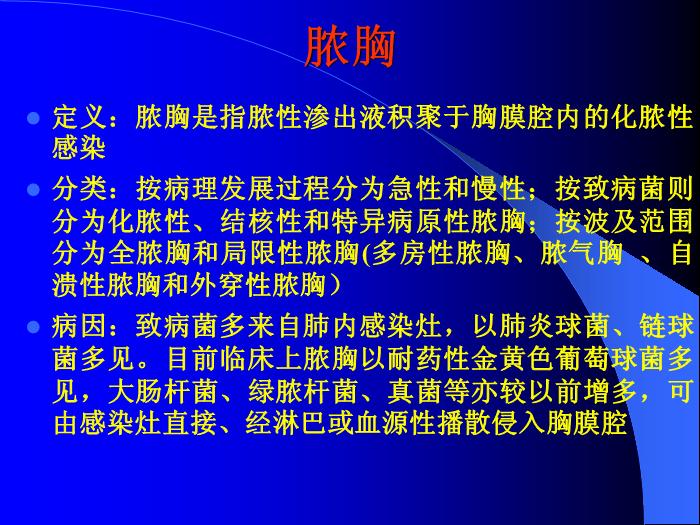 脓胸

定义：脓胸是指脓性渗出液积聚于胸膜腔内的化脓性感染

分类：按病理发展过程分为急性和慢性；按致病菌则分为化脓性、结核性和特异病原性脓胸；按波及范围分为全脓胸和局限性脓胸(多房性脓胸、脓气胸 、自溃性脓胸和外穿性脓胸）

病因：致病菌多来自肺内感染灶，以肺炎球菌、链球菌多见。目前临床上脓胸以耐药性金黄色葡萄球菌多见，大肠杆菌、绿脓杆菌、真菌等亦较以前增多，可由感染灶直接、经淋巴或血源性播散侵入胸膜腔